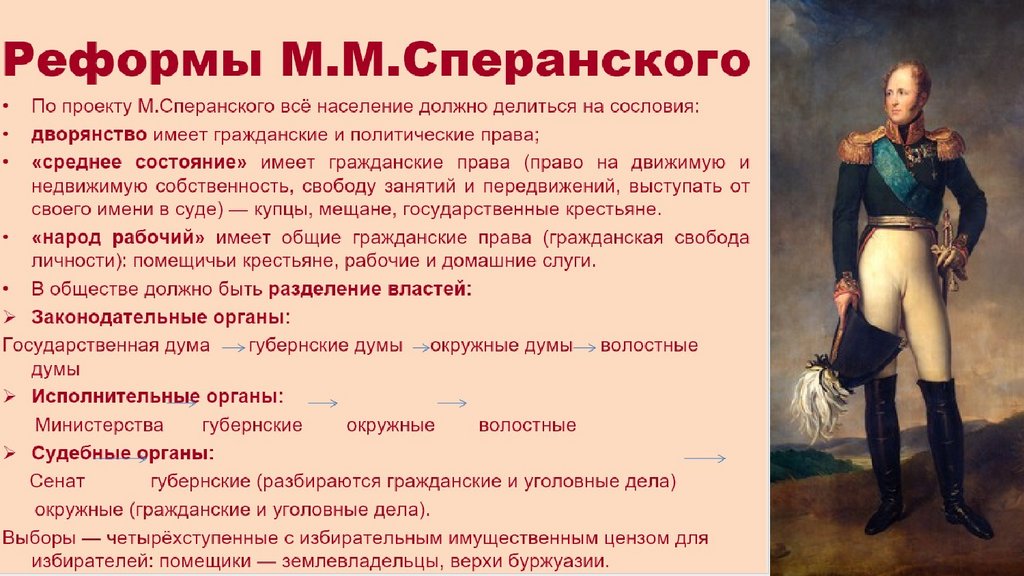 Реформы М.М.Сперанского

• По проекту М.Сперанского всё население должно делиться на сословия:

• дворянство имеет гражданские и политические права;

• «среднее состояние» имеет гражданские права (право на движимую и недвижимую собственность, свободу занятий и передвижений, выступать от своего имени в суде) — купцы, мещане, государственные крестьяне.

• «народ рабочий» имеет общие гражданские права (гражданская свобода личности): помещичьи крестьяне, рабочие и домашние слуги.

• В обществе должно быть разделение властей:

➢ Законодательные органы:

Государственная дума → губернские думы → окружные думы → волостные думы

➢ Исполнительные органы:

Министерства → губернские → окружные → волостные

➢ Судебные органы:

Сенат → губернские (разбираются гражданские и уголовные дела) → окружные (гражданские и уголовные дела).

Выборы — четырёхступенные с избирательным имущественным цензом для избирателей: помещики — землевладельцы, верхи буржуазии.